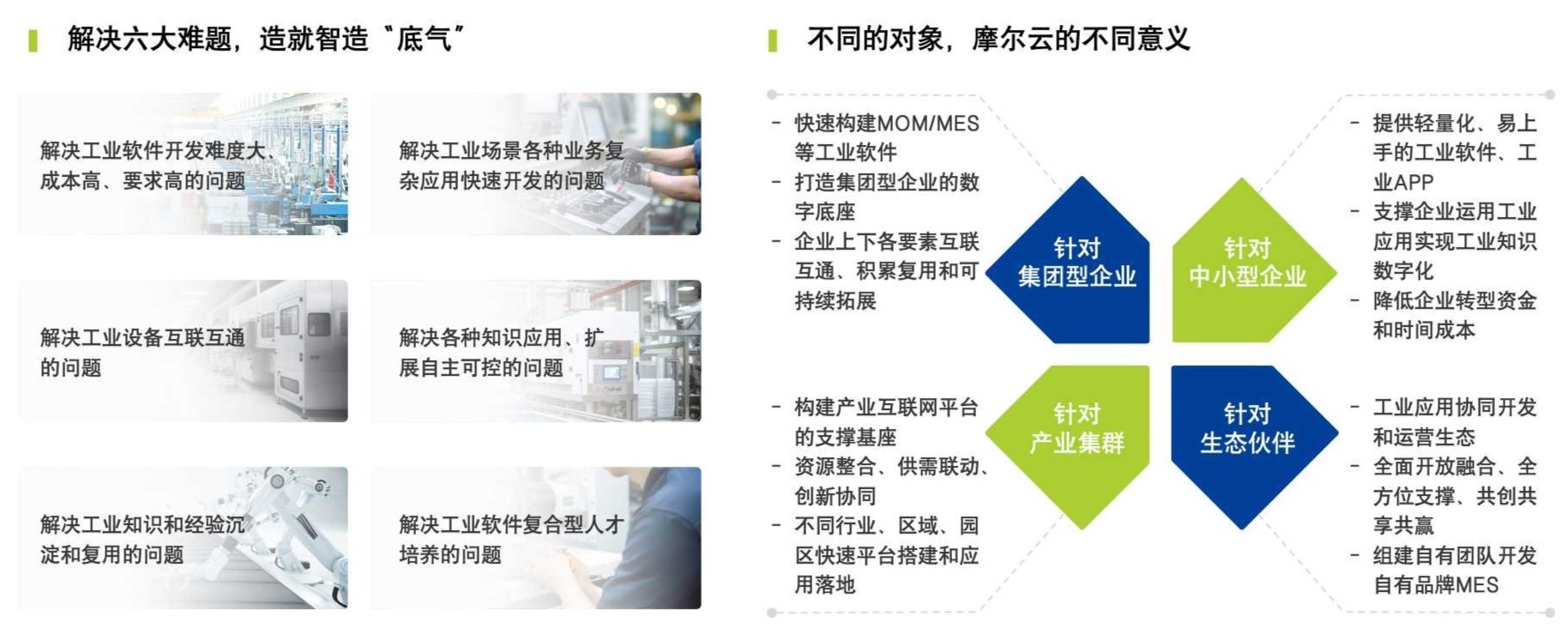 解决六大难题，造就智造“底气”

解决工业软件开发难度大、成本高、要求高的问题

解决工业场景各种业务复杂应用快速开发的问题

解决工业设备互联互通的问题

解决各种知识应用、扩展自主可控的问题

解决工业知识和经验沉淀和复用的问题

解决工业软件复合型人才培养的问题

不同的对象，摩尔云的不同意义

- 快速构建MOM/MES等工业软件
- 打造集团型企业的数字底座
- 企业上下各要素互联互通、积累复用和可持续拓展

针对
集团型企业

针对
中小型企业

- 提供轻量化、易上手的工业软件、工业APP
- 支撑企业运用工业应用实现工业知识数字化
- 降低企业转型资金和时间成本

- 构建产业互联网平台的支撑基座
- 资源整合、供需联动、创新协同
- 不同行业、区域、园区快速平台搭建和应用落地

针对
产业集群

针对
生态伙伴

- 工业应用协同开发和运营生态
- 全面开放融合、全方位支撑、共创共享共赢
- 组建自有团队开发自有品牌MES